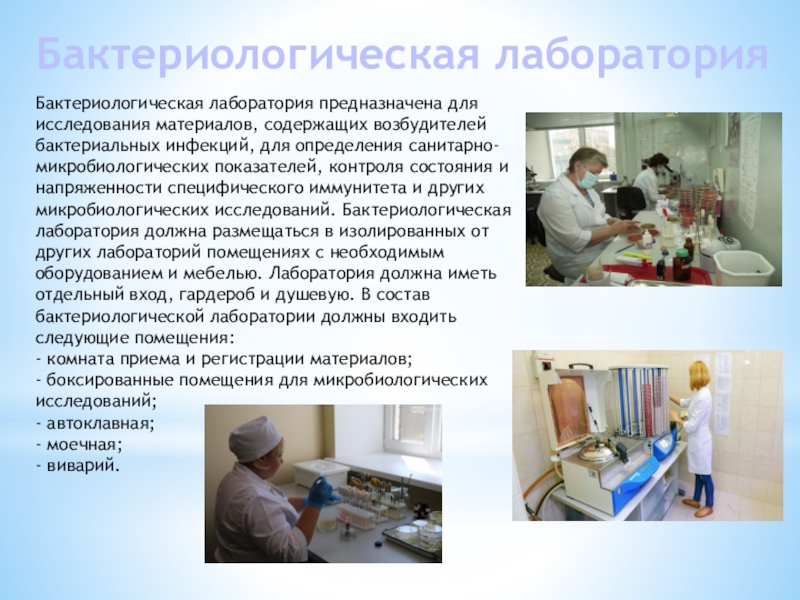 Бактериологическая лаборатория

Бактериологическая лаборатория предназначена для исследования материалов, содержащих возбудителей бактериальных инфекций, для определения санитарно-микробиологических показателей, контроля состояния и напряженности специфического иммунитета и других микробиологических исследований. Бактериологическая лаборатория должна размещаться в изолированных от других лабораторий помещениях с необходимым оборудованием и мебелью. Лаборатория должна иметь отдельный вход, гардероб и душевую. В состав бактериологической лаборатории должны входить следующие помещения:
- комната приема и регистрации материалов;
- боксированные помещения для микробиологических исследований;
- автоклавная;
- моечная;
- виварий.